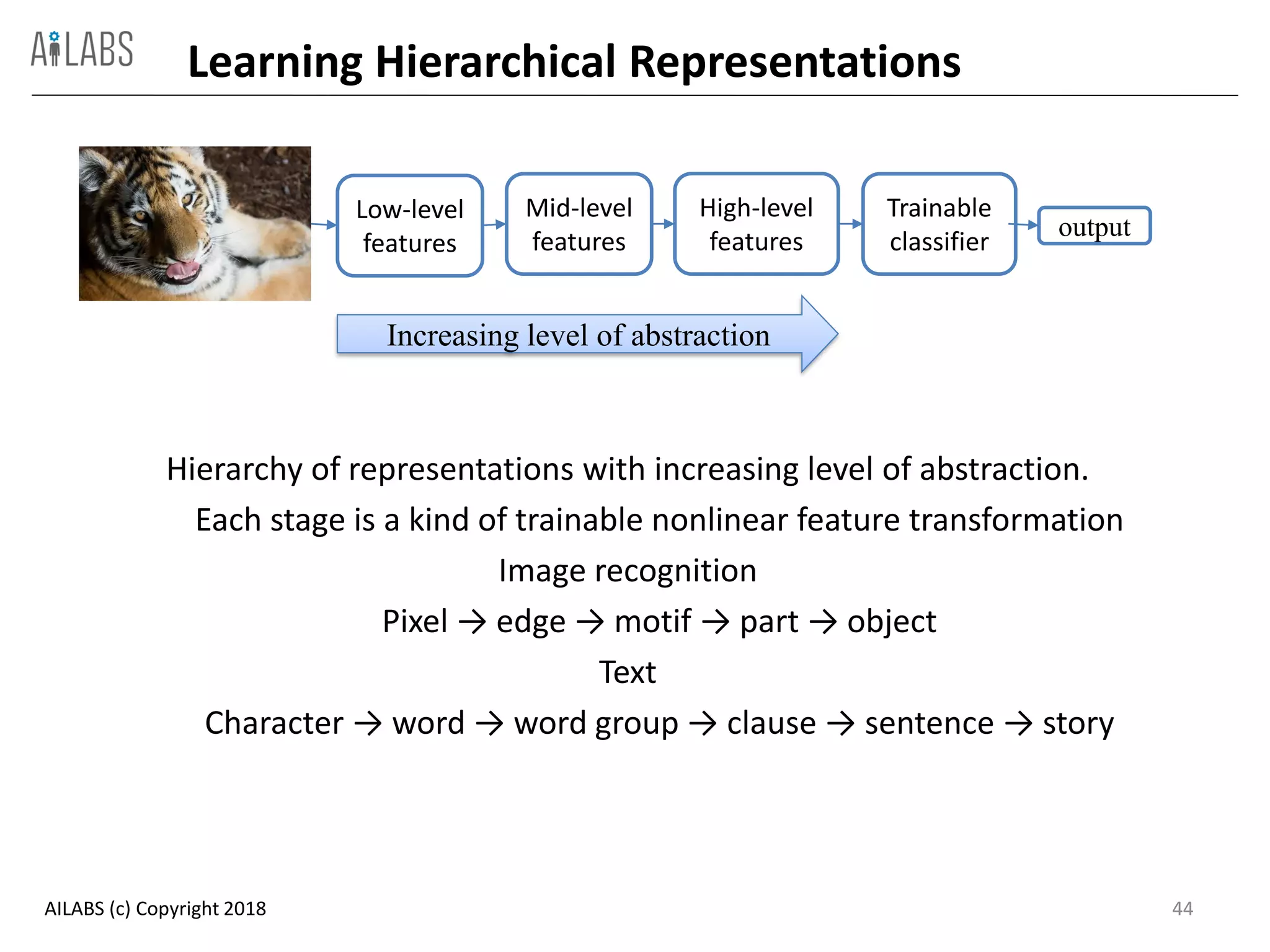 AILABS

Learning Hierarchical Representations

Low-level features

Mid-level features

High-level features

Trainable classifier

output

Increasing level of abstraction

Hierarchy of representations with increasing level of abstraction.

Each stage is a kind of trainable nonlinear feature transformation

Image recognition

Pixel → edge → motif → part → object

Text

Character → word → word group → clause → sentence → story

AILABS (c) Copyright 2018

44